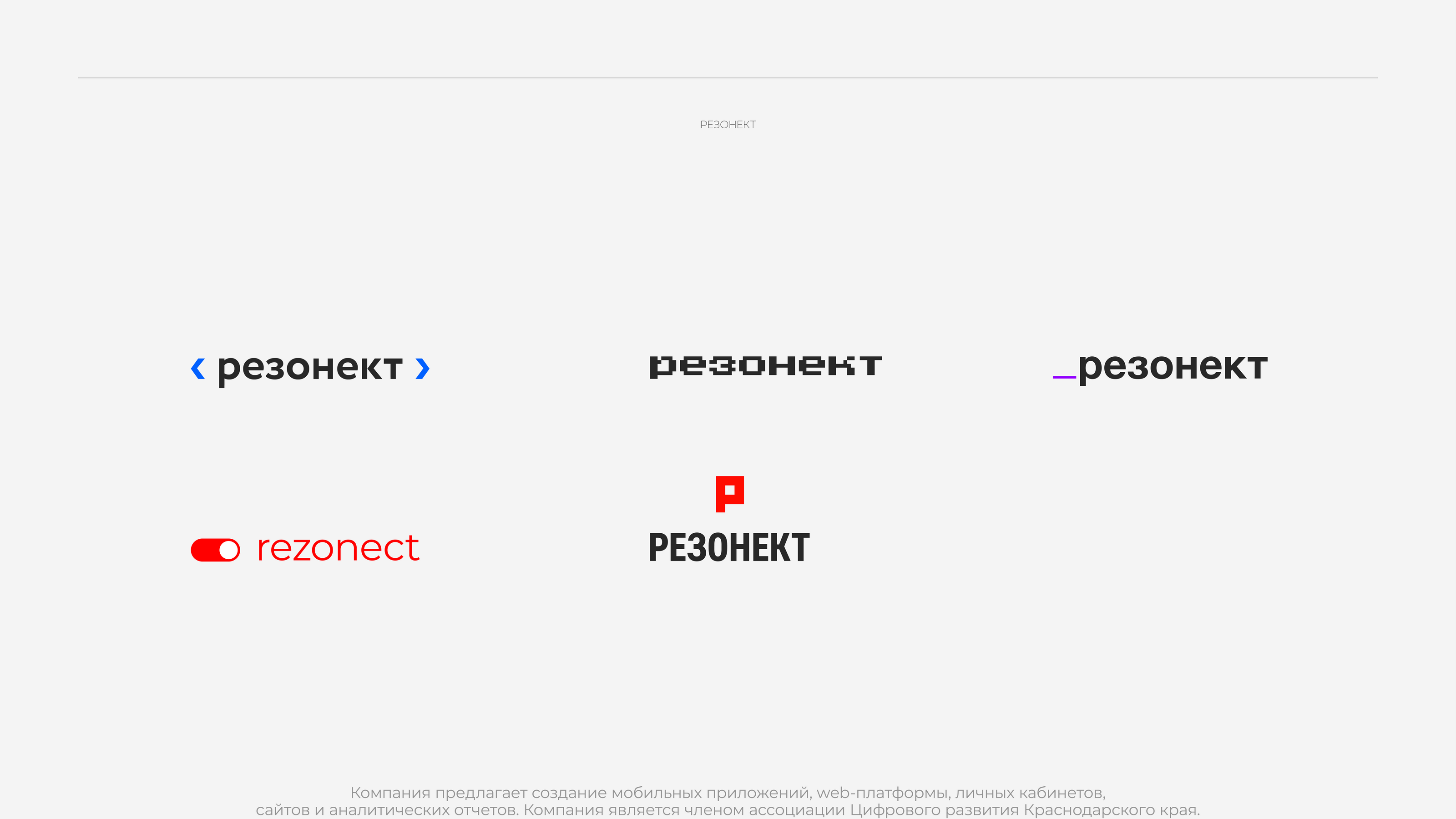 РЕЗОНЕКТ

‹ резонект ›

резонект

_резонект

rezonect

Р

РЕЗОНЕКТ

Компания предлагает создание мобильных приложений, web-платформы, личных кабинетов, сайтов и аналитических отчетов. Компания является членом ассоциации Цифрового развития Краснодарского края.